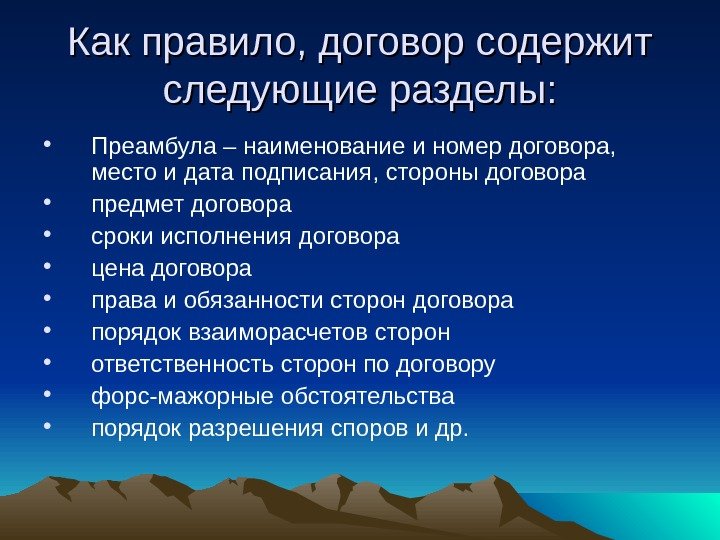 Как правило, договор содержит следующие разделы:

• Преамбула – наименование и номер договора, место и дата подписания, стороны договора
• предмет договора
• сроки исполнения договора
• цена договора
• права и обязанности сторон договора
• порядок взаиморасчетов сторон
• ответственность сторон по договору
• форс-мажорные обстоятельства
• порядок разрешения споров и др.